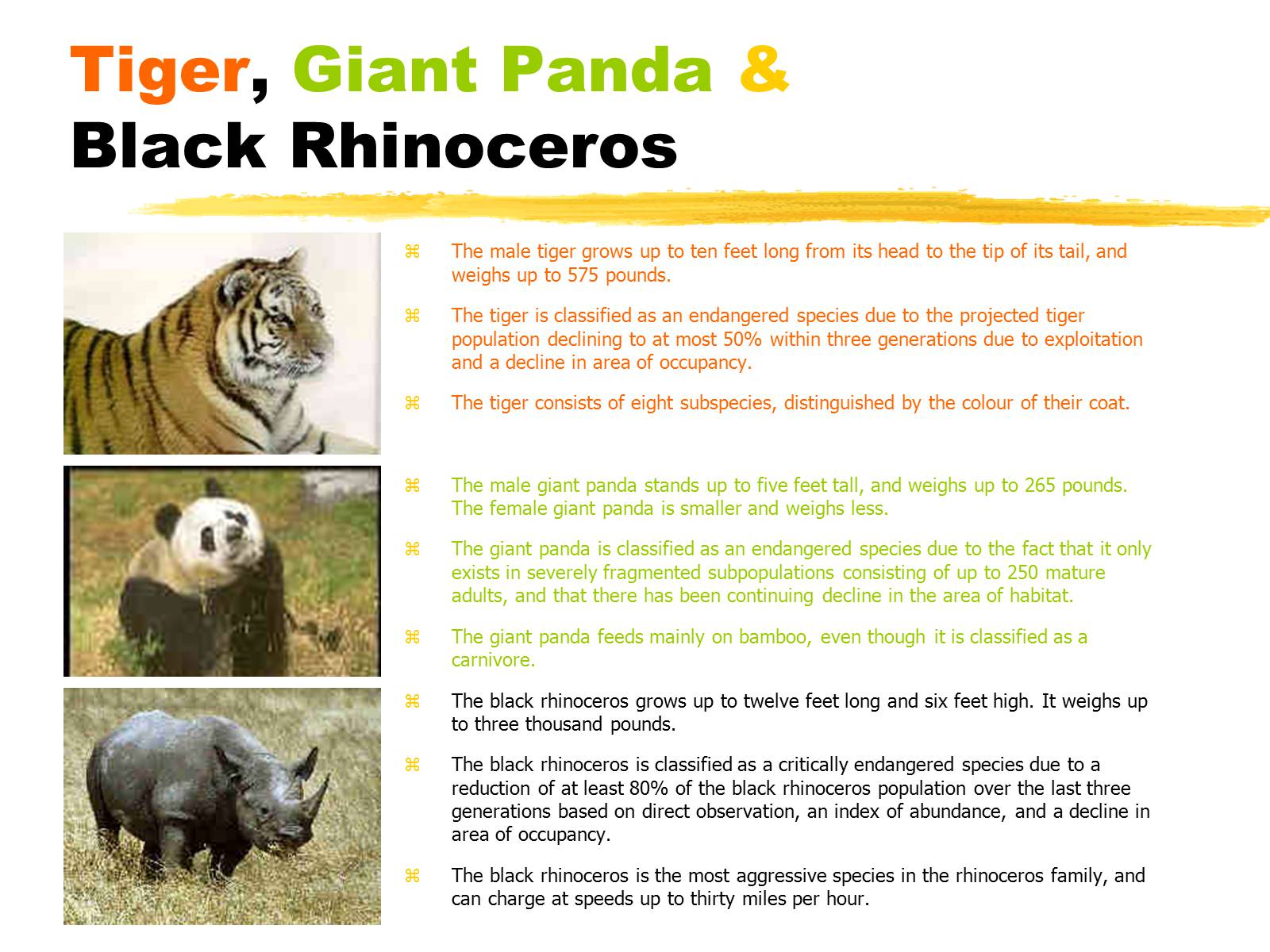 Tiger, Giant Panda &
Black Rhinoceros

⌘ The male tiger grows up to ten feet long from its head to the tip of its tail, and weighs up to 575 pounds.

⌘ The tiger is classified as an endangered species due to the projected tiger population declining to at most 50% within three generations due to exploitation and a decline in area of occupancy.

⌘ The tiger consists of eight subspecies, distinguished by the colour of their coat.

⌘ The male giant panda stands up to five feet tall, and weighs up to 265 pounds. The female giant panda is smaller and weighs less.

⌘ The giant panda is classified as an endangered species due to the fact that it only exists in severely fragmented subpopulations consisting of up to 250 mature adults, and that there has been continuing decline in the area of habitat.

⌘ The giant panda feeds mainly on bamboo, even though it is classified as a carnivore.

⌘ The black rhinoceros grows up to twelve feet long and six feet high. It weighs up to three thousand pounds.

⌘ The black rhinoceros is classified as a critically endangered species due to a reduction of at least 80% of the black rhinoceros population over the last three generations based on direct observation, an index of abundance, and a decline in area of occupancy.

⌘ The black rhinoceros is the most aggressive species in the rhinoceros family, and can charge at speeds up to thirty miles per hour.